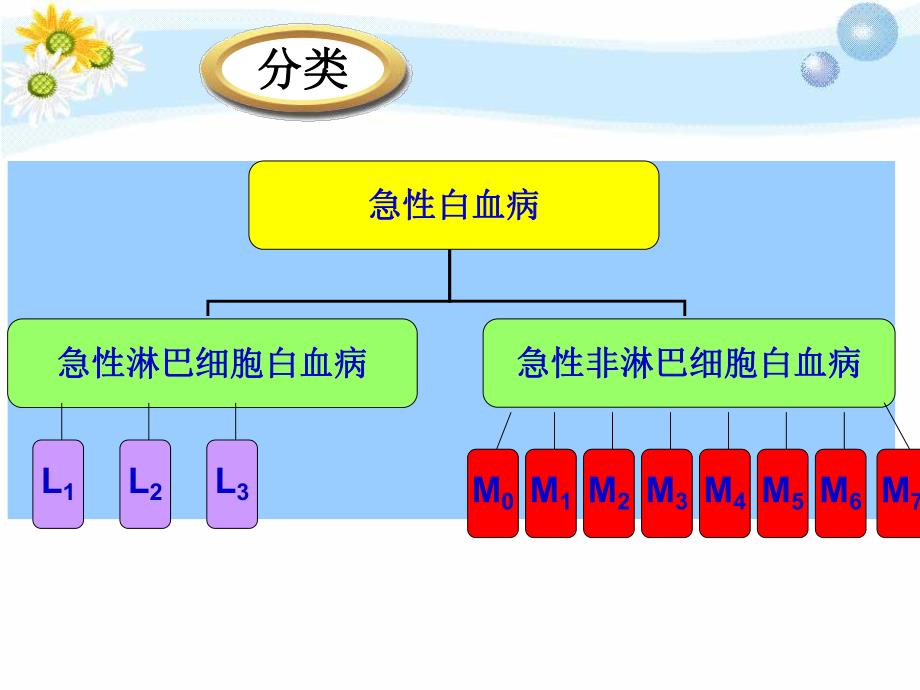 分类

急性白血病

急性淋巴细胞白血病

急性非淋巴细胞白血病

$L_1$ $L_2$ $L_3$

$M_0$ $M_1$ $M_2$ $M_3$ $M_4$ $M_5$ $M_6$ $M_7$